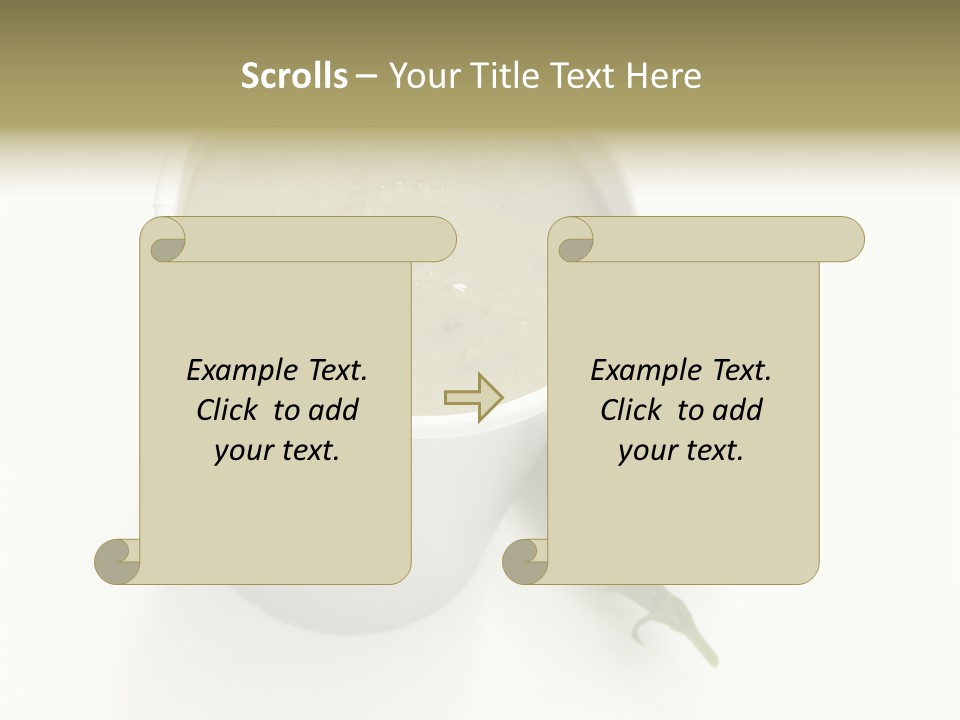 Scrolls – Your Title Text Here

Example Text. Click to add your text.

Example Text. Click to add your text.